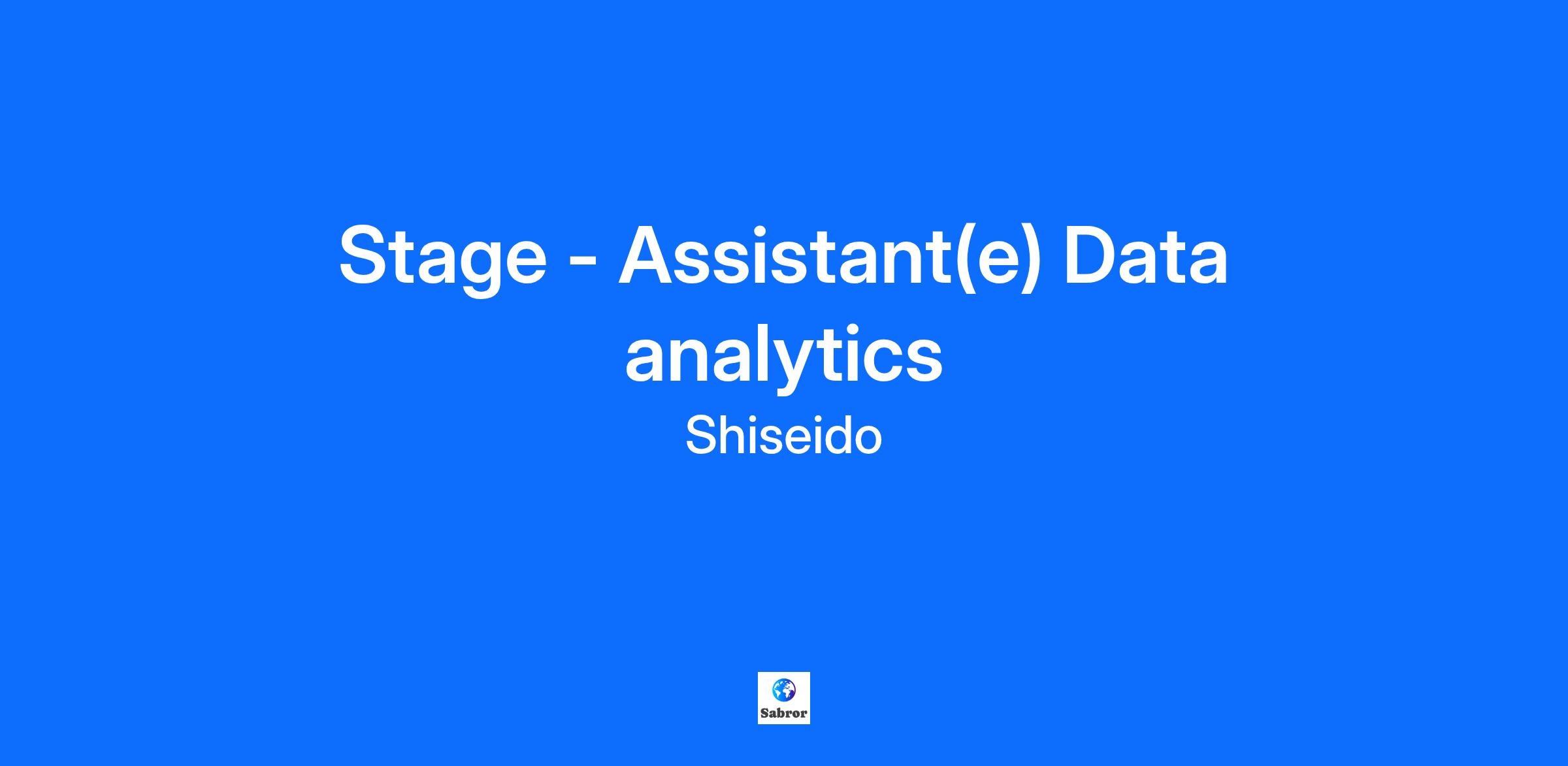 Stage - Assistant(e) Data analytics

Shiseido

Sabror